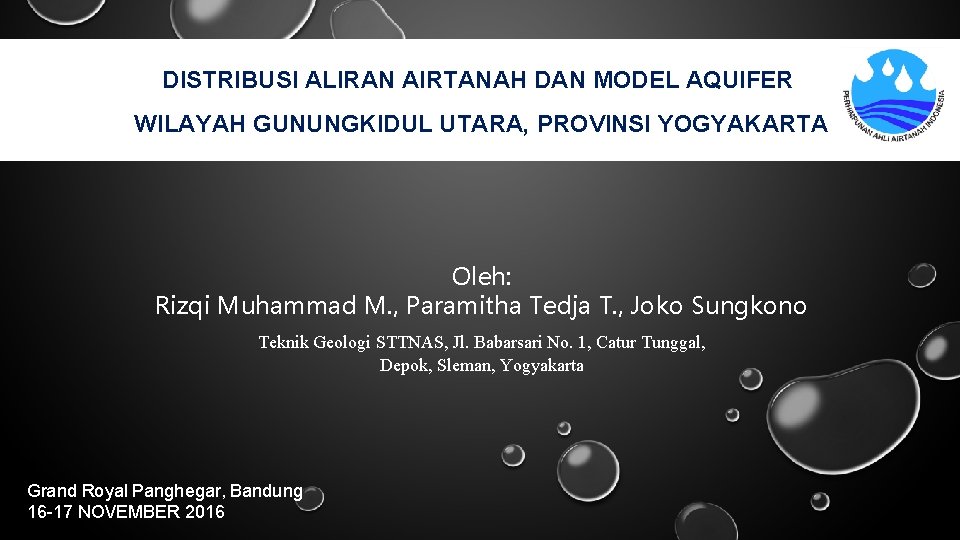 DISTRIBUSI ALIRAN AIRTANAH DAN MODEL AQUIFER
WILAYAH GUNUNGKIDUL UTARA, PROVINSI YOGYAKARTA

PERHIMPUNAN AHLI AIRTANAH INDONESIA

Oleh:
Rizqi Muhammad M., Paramitha Tedja T., Joko Sungkono

Teknik Geologi STTNAS, Jl. Babarsari No. 1, Catur Tunggal, Depok, Sleman, Yogyakarta

Grand Royal Panghegar, Bandung
16-17 NOVEMBER 2016